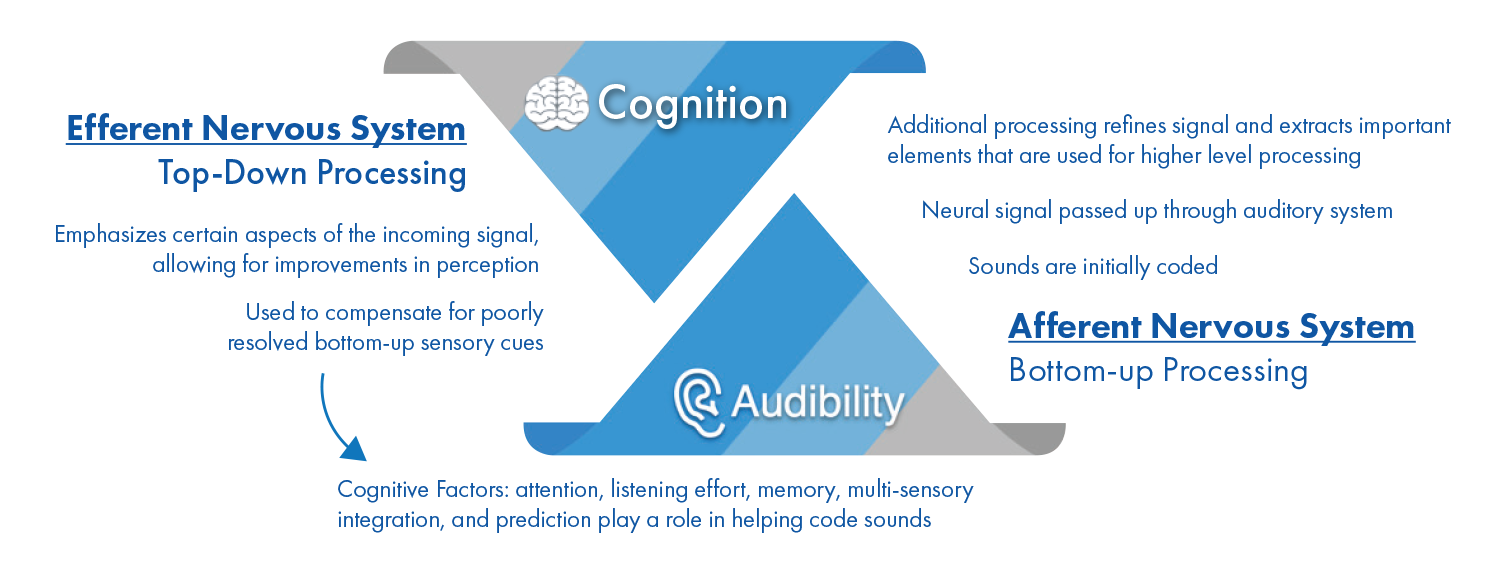 Cognition

Efferent Nervous System
Top-Down Processing

Emphasizes certain aspects of the incoming signal, allowing for improvements in perception

Used to compensate for poorly resolved bottom-up sensory cues

Additional processing refines signal and extracts important elements that are used for higher level processing

Neural signal passed up through auditory system

Sounds are initially coded

Afferent Nervous System
Bottom-up Processing

Audibility

Cognitive Factors: attention, listening effort, memory, multi-sensory integration, and prediction play a role in helping code sounds